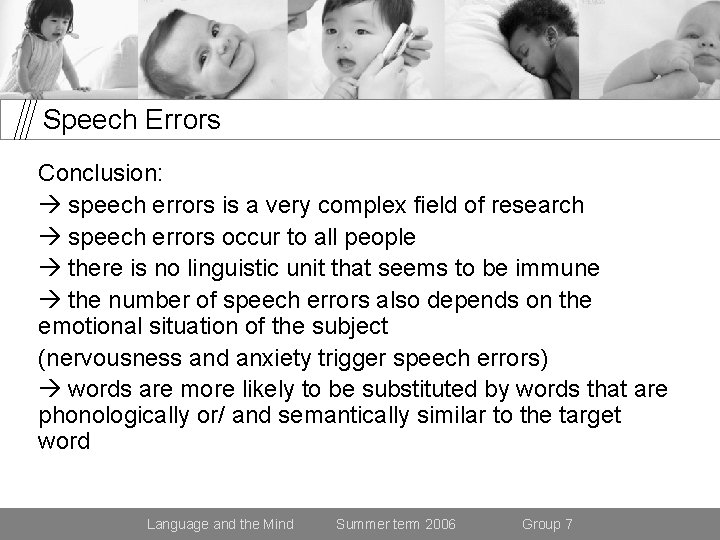 Speech Errors

Conclusion:

→ speech errors is a very complex field of research

→ speech errors occur to all people

→ there is no linguistic unit that seems to be immune

→ the number of speech errors also depends on the emotional situation of the subject

(nervousness and anxiety trigger speech errors)

→ words are more likely to be substituted by words that are phonologically or/ and semantically similar to the target word

Language and the Mind Summer term 2006 Group 7